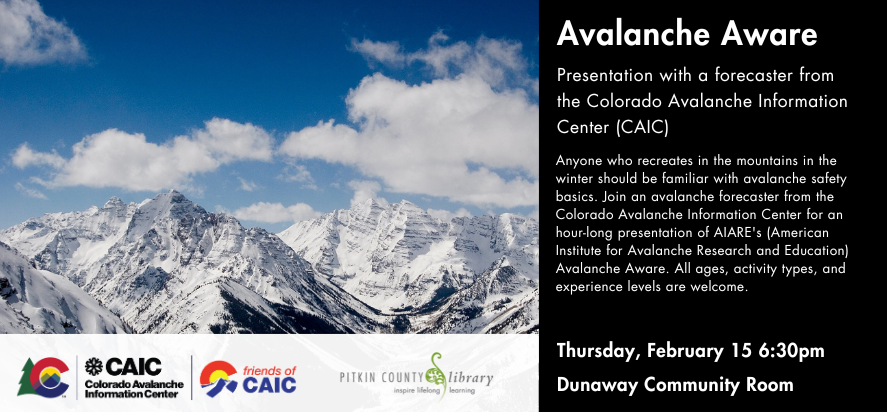 Avalanche Aware

Presentation with a forecaster from the Colorado Avalanche Information Center (CAIC)

Anyone who recreates in the mountains in the winter should be familiar with avalanche safety basics. Join an avalanche forecaster from the Colorado Avalanche Information Center for an hour-long presentation of AIARE's (American Institute for Avalanche Research and Education) Avalanche Aware. All ages, activity types, and experience levels are welcome.

Thursday, February 15 6:30pm

Dunaway Community Room

CAIC
Colorado Avalanche Information Center

friends of CAIC

PITKIN COUNTY library
inspire lifelong learning